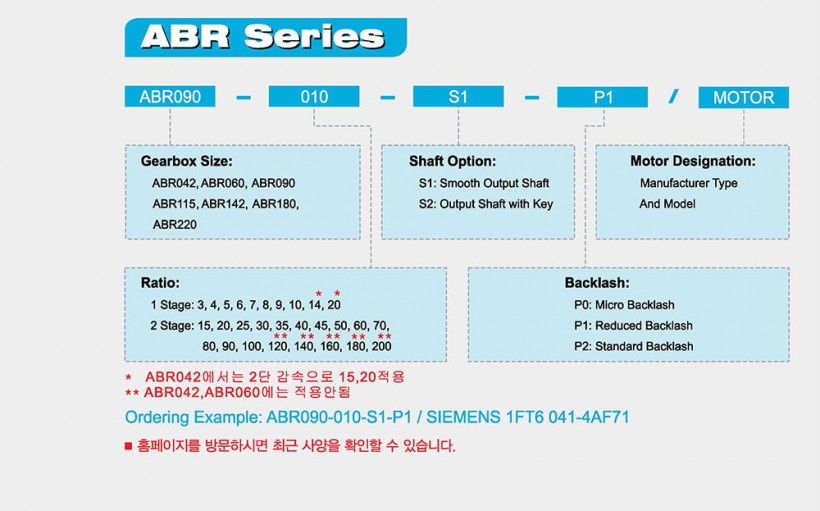 ABR Series

ABR090 – 010 – S1 – P1 / MOTOR

Gearbox Size:
ABR042, ABR060, ABR090
ABR115, ABR142, ABR180,
ABR220

Shaft Option:
S1: Smooth Output Shaft
S2: Output Shaft with Key

Motor Designation:
Manufacturer Type
And Model

Ratio:
1 Stage: 3, 4, 5, 6, 7, 8, 9, 10, 14*, 20*
2 Stage: 15, 20, 25, 30, 35, 40, 45, 50, 60, 70,
80, 90, 100, 120**, 140**, 160**, 180**, 200**

Backlash:
P0: Micro Backlash
P1: Reduced Backlash
P2: Standard Backlash

* ABR042에서는 2단 감속으로 15,20적용
** ABR042,ABR060에는 적용안됨

Ordering Example: ABR090-010-S1-P1 / SIEMENS 1FT6 041-4AF71

■ 홈페이지를 방문하시면 최근 사양을 확인할 수 있습니다.